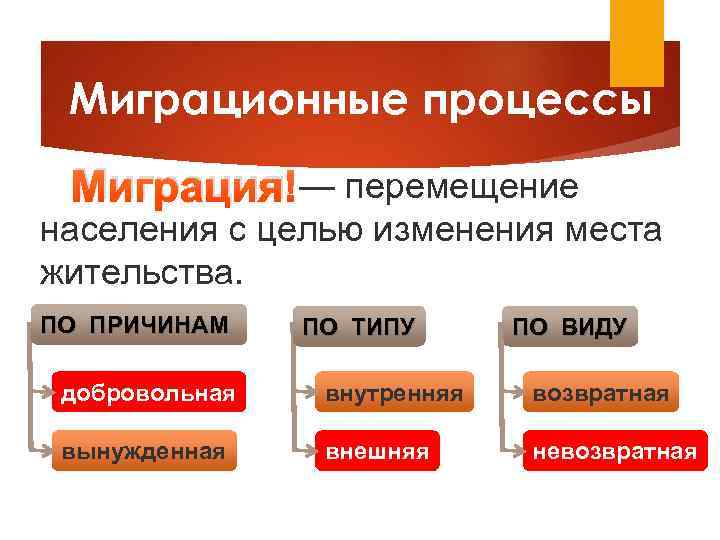 Миграционные процессы

Миграция!— перемещение населения с целью изменения места жительства.

ПО ПРИЧИНАМ
добровольная
вынужденная

ПО ТИПУ
внутренняя
внешняя

ПО ВИДУ
возвратная
невозвратная